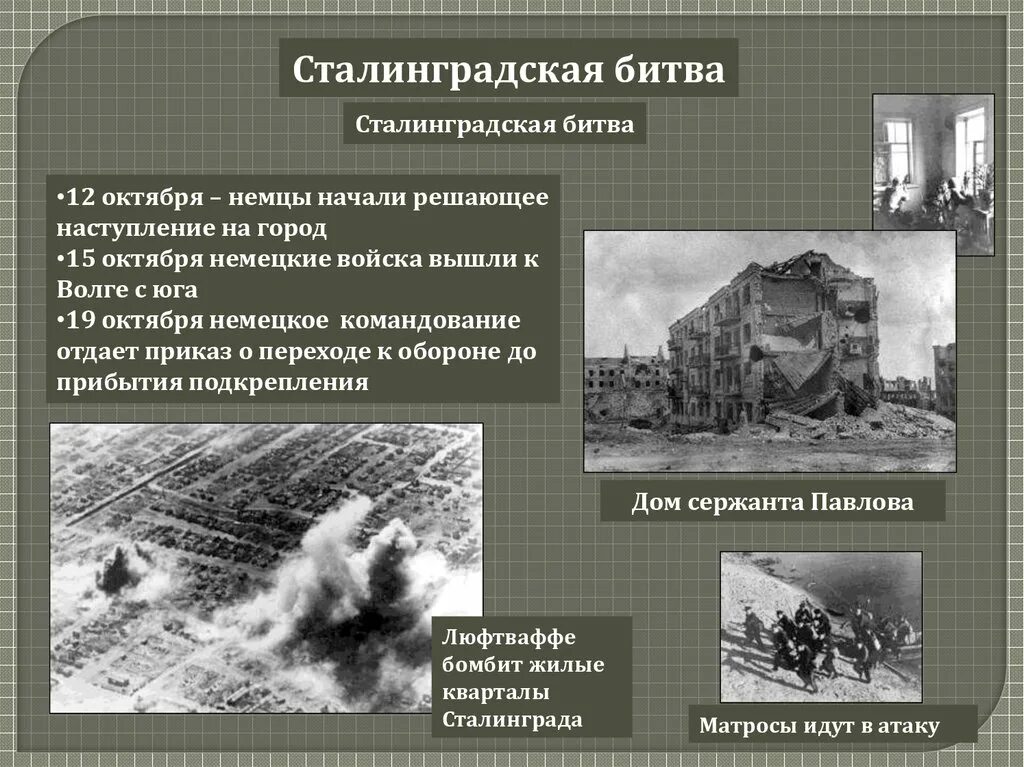 Сталинградская битва

Сталинградская битва

•12 октября – немцы начали решающее наступление на город
•15 октября немецкие войска вышли к Волге с юга
•19 октября немецкое командование отдает приказ о переходе к обороне до прибытия подкрепления

Дом сержанта Павлова

Люфтваффе бомбит жилые кварталы Сталинграда

Матросы идут в атаку